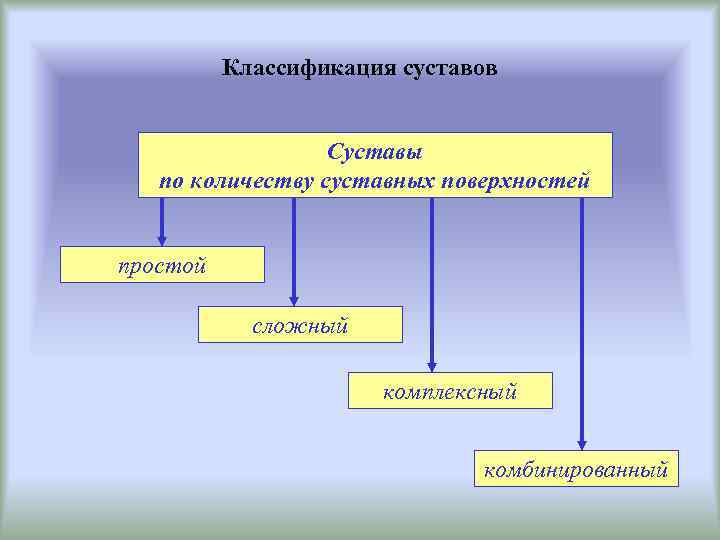 Классификация суставов

Суставы
по количеству суставных поверхностей

простой

сложный

комплексный

комбинированный